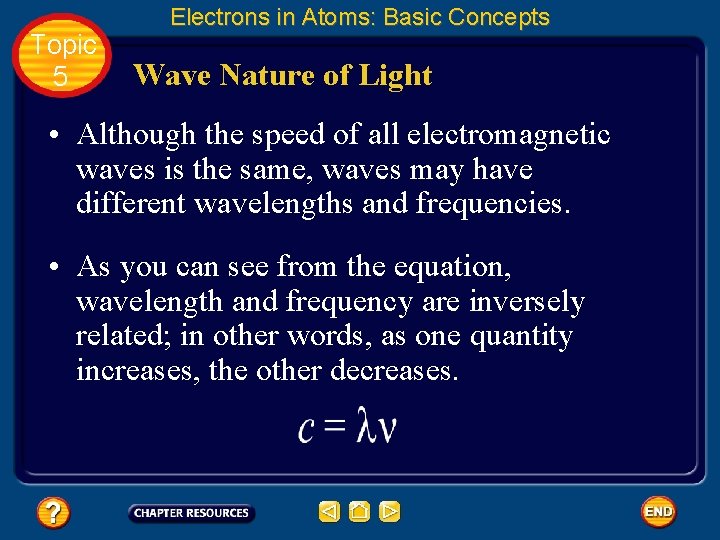 Electrons in Atoms: Basic Concepts

Topic 5

Wave Nature of Light

• Although the speed of all electromagnetic waves is the same, waves may have different wavelengths and frequencies.

• As you can see from the equation, wavelength and frequency are inversely related; in other words, as one quantity increases, the other decreases.

$c = \lambda\nu$

?

CHAPTER RESOURCES

END